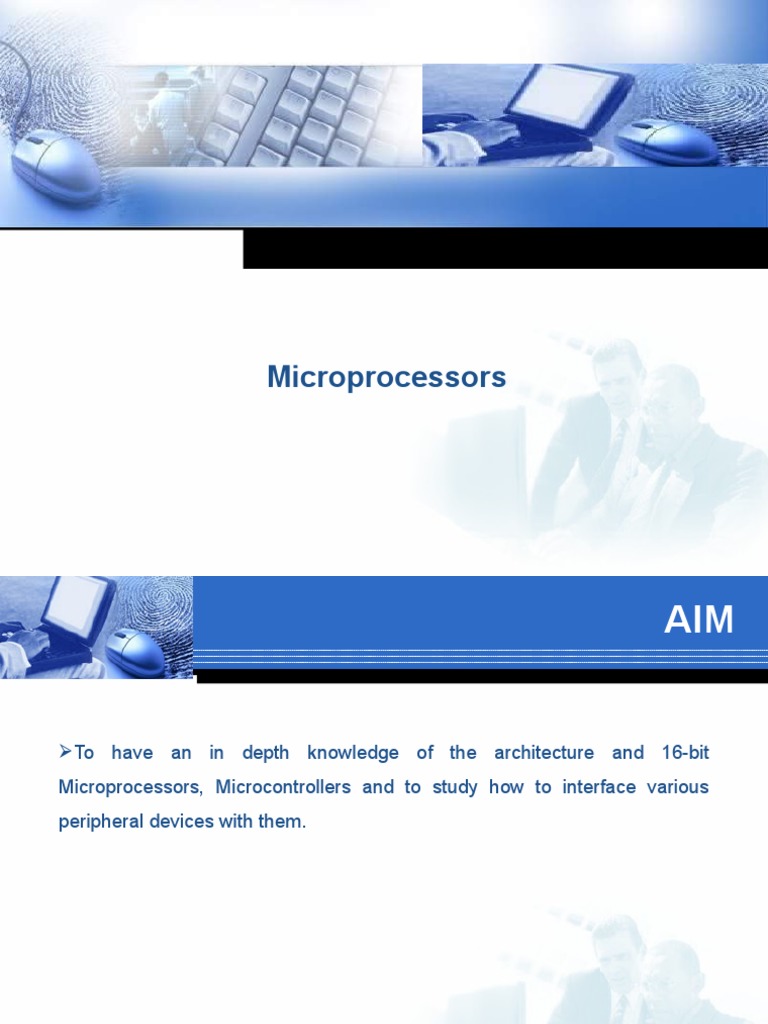 Microprocessors

AIM

➢To have an in depth knowledge of the architecture and 16-bit Microprocessors, Microcontrollers and to study how to interface various peripheral devices with them.